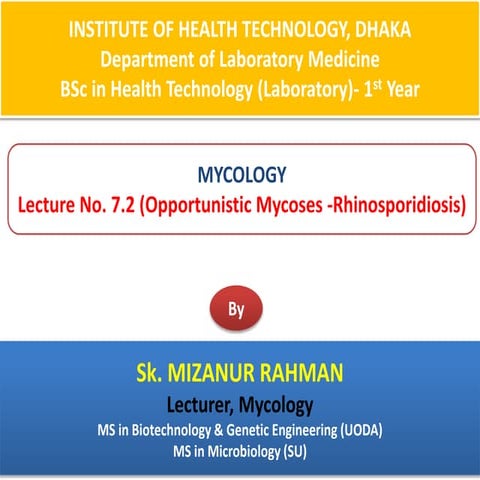 INSTITUTE OF HEALTH TECHNOLOGY, DHAKA
Department of Laboratory Medicine
BSc in Health Technology (Laboratory)- 1$^{st}$ Year

MYCOLOGY
Lecture No. 7.2 (Opportunistic Mycoses -Rhinosporidiosis)

By

Sk. MIZANUR RAHMAN
Lecturer, Mycology
MS in Biotechnology & Genetic Engineering (UODA)
MS in Microbiology (SU)